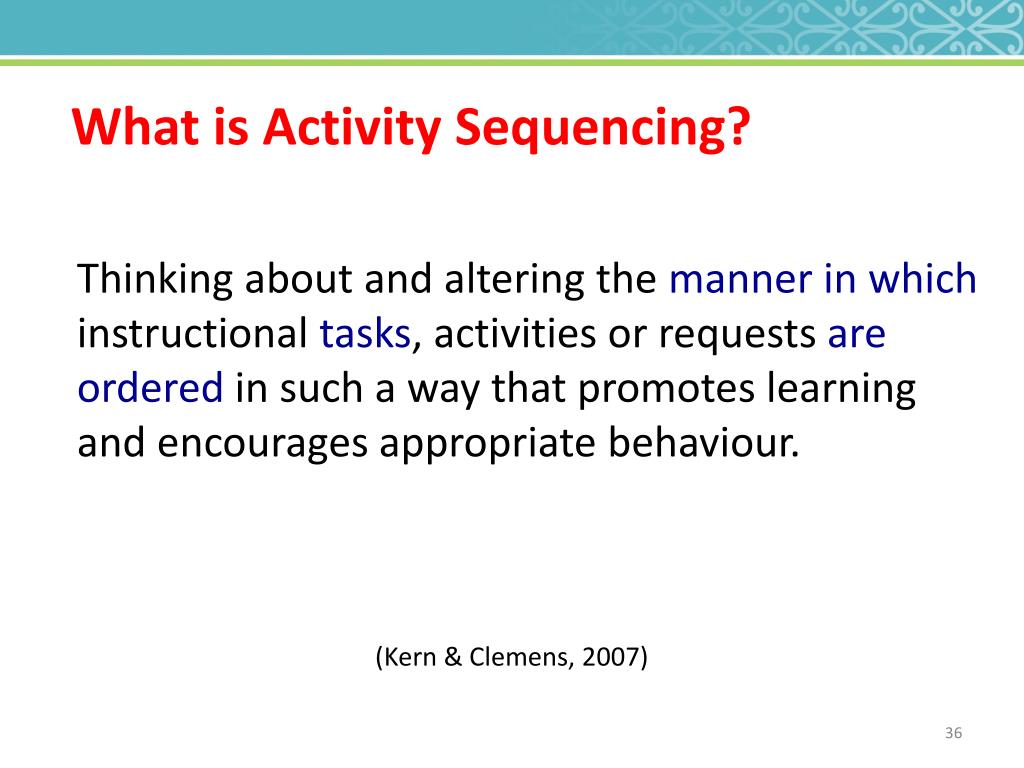 What is Activity Sequencing?

Thinking about and altering the manner in which instructional tasks, activities or requests are ordered in such a way that promotes learning and encourages appropriate behaviour.

(Kern & Clemens, 2007)

36